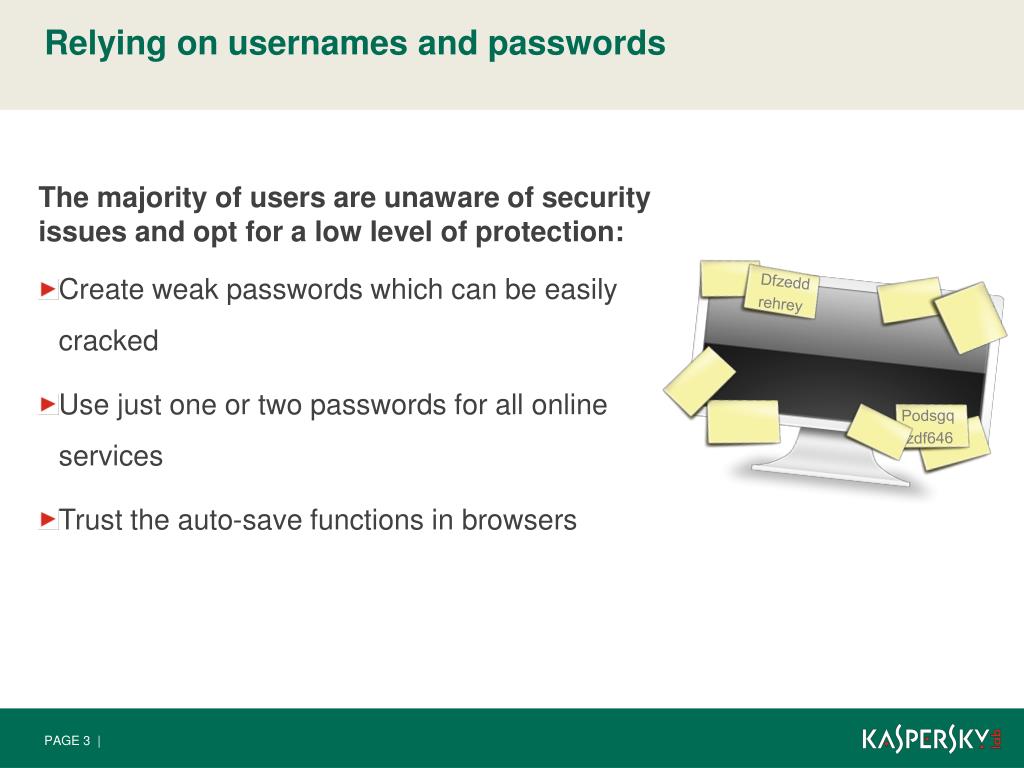 Relying on usernames and passwords

The majority of users are unaware of security issues and opt for a low level of protection:

Create weak passwords which can be easily cracked

Use just one or two passwords for all online services

Trust the auto-save functions in browsers

Dfzedd
rehrey

Podsgq
zdf646

PAGE 3 |

KASPERSKY lab